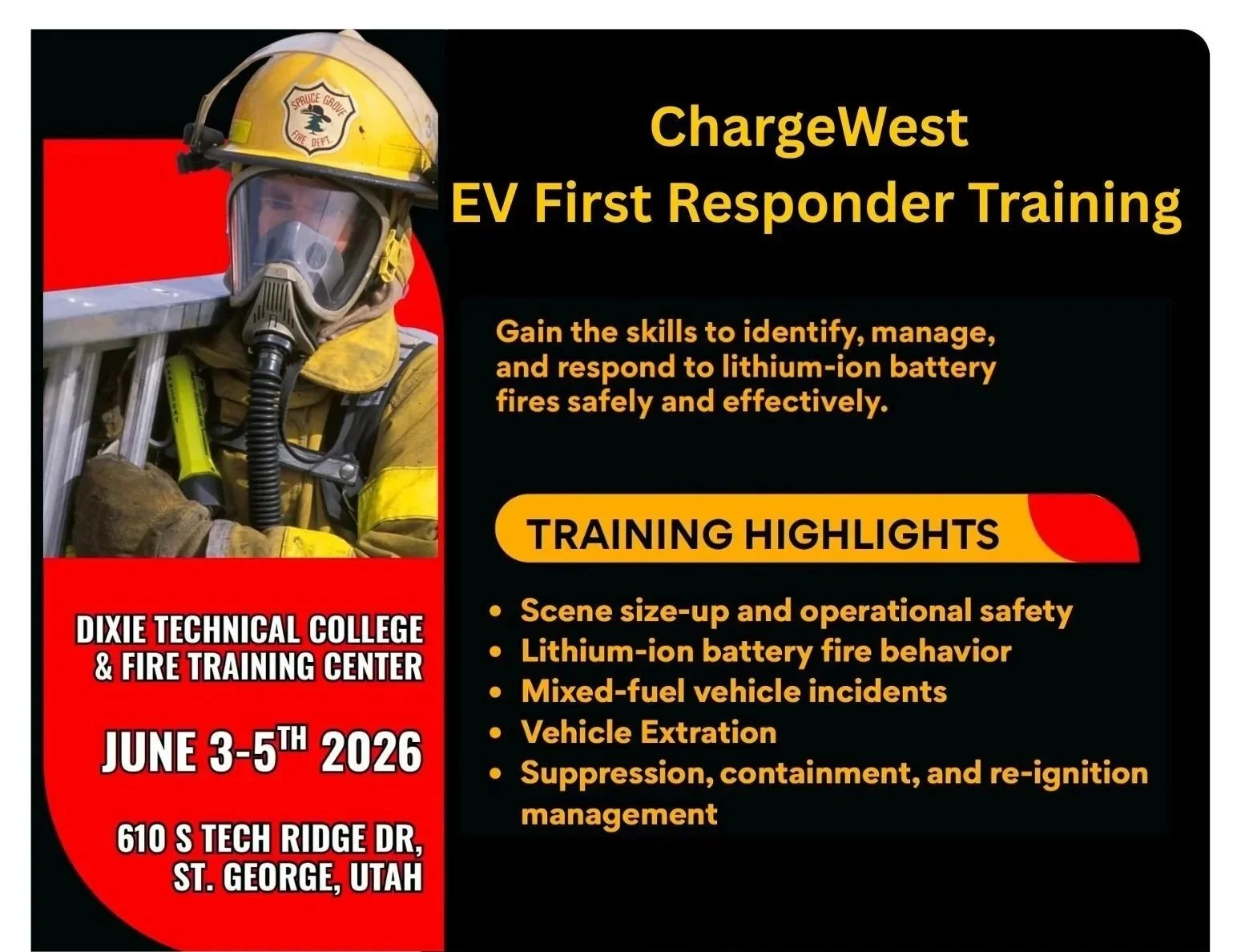 SPRUCE GROVE FIRE DEPT.

ChargeWest
EV First Responder Training

Gain the skills to identify, manage, and respond to lithium-ion battery fires safely and effectively.

TRAINING HIGHLIGHTS

• Scene size-up and operational safety
• Lithium-ion battery fire behavior
• Mixed-fuel vehicle incidents
• Vehicle Extration
• Suppression, containment, and re-ignition management

DIXIE TECHNICAL COLLEGE & FIRE TRAINING CENTER

JUNE 3-5$^{TH}$ 2026

610 S TECH RIDGE DR, ST. GEORGE, UTAH